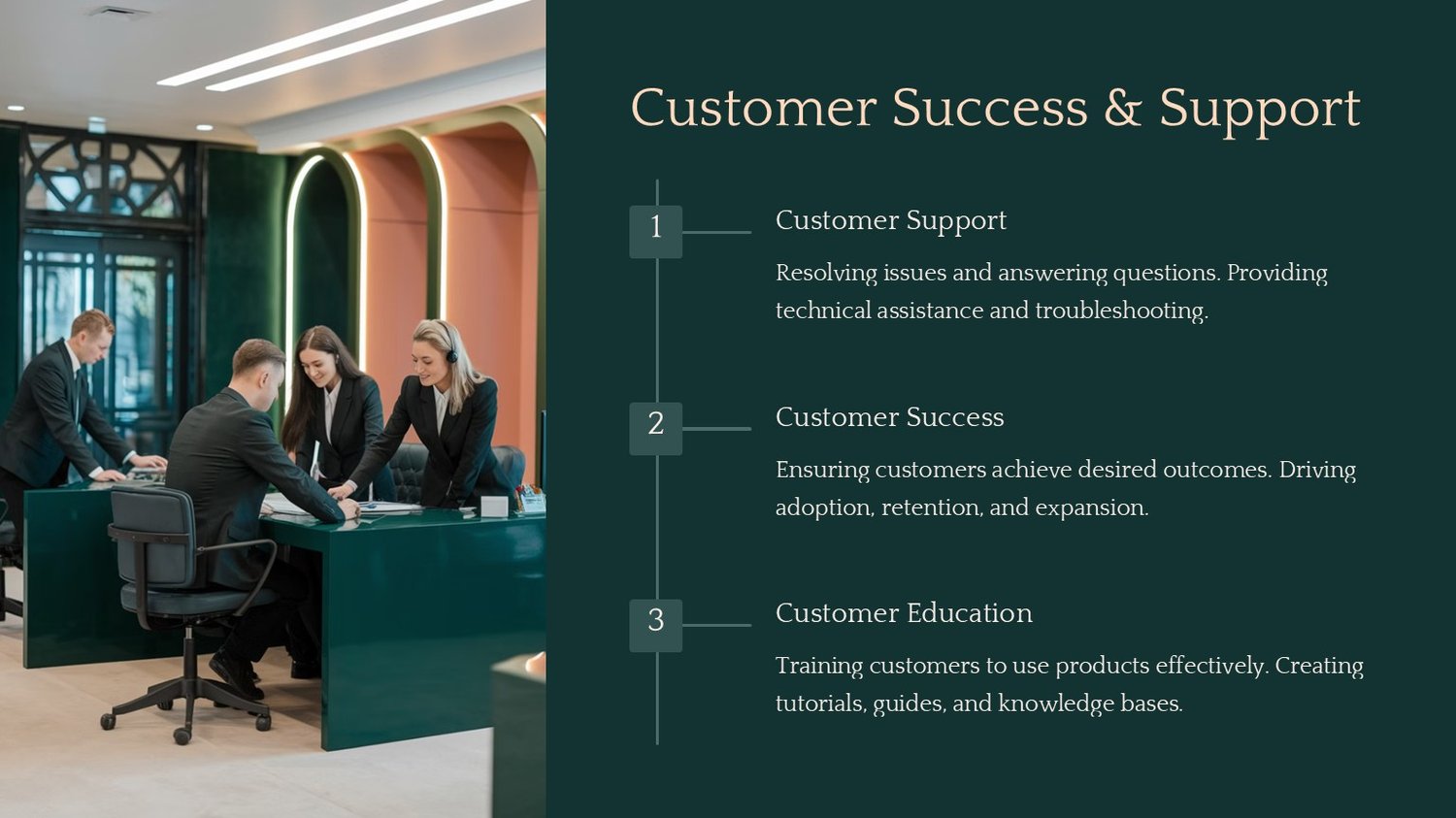 Customer Success & Support

1

Customer Support

Resolving issues and answering questions. Providing technical assistance and troubleshooting.

2

Customer Success

Ensuring customers achieve desired outcomes. Driving adoption, retention, and expansion.

3

Customer Education

Training customers to use products effectively. Creating tutorials, guides, and knowledge bases.